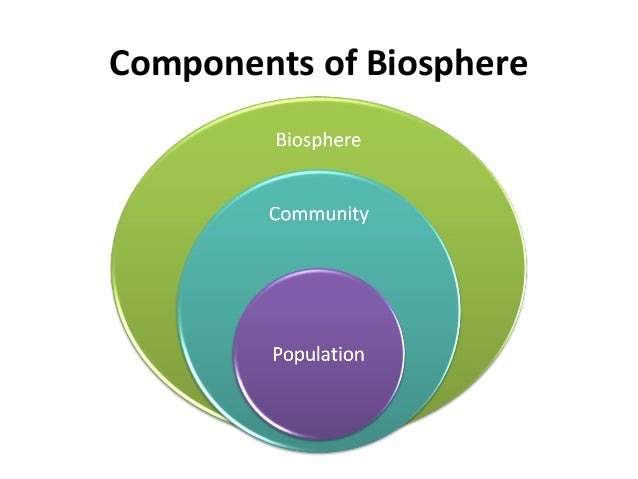 Components of Biosphere

Biosphere

Community

Population